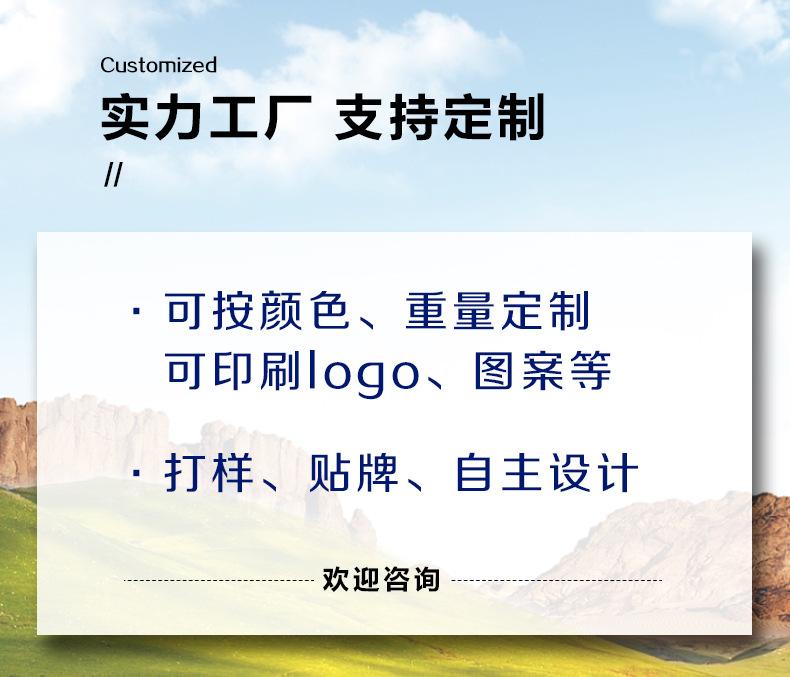 Customized
实力工厂 支持定制
//

· 可按颜色、重量定制
可印刷logo、图案等

· 打样、贴牌、自主设计

欢迎咨询